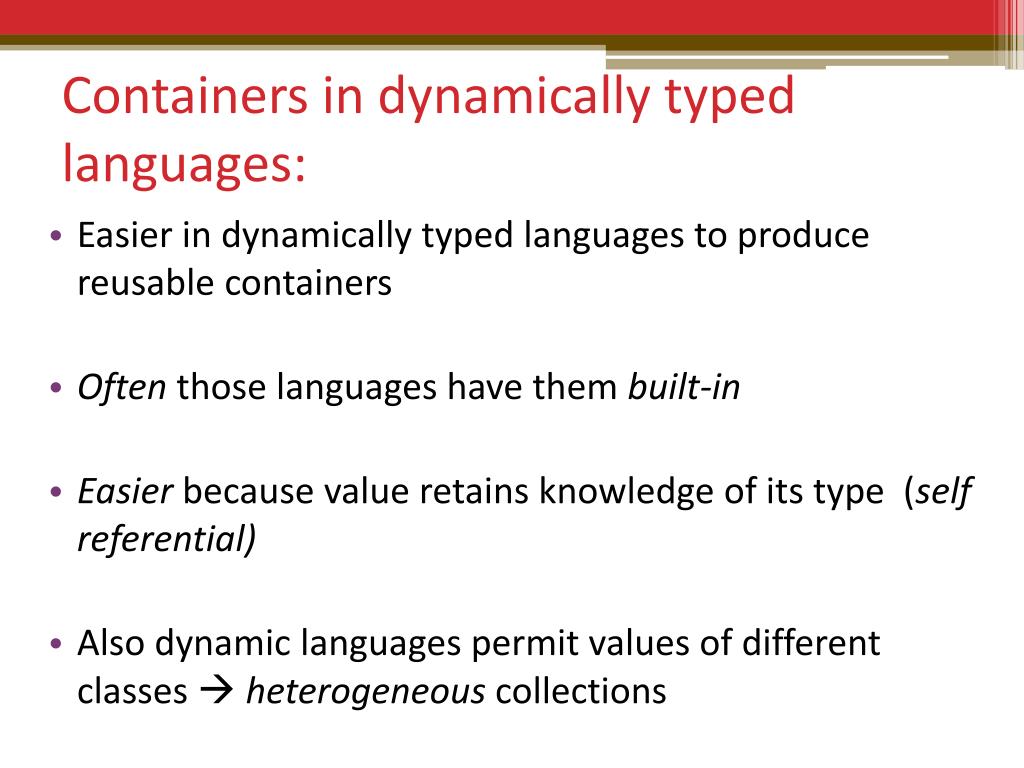 Containers in dynamically typed languages:

• Easier in dynamically typed languages to produce reusable containers

• Often those languages have them built-in

• Easier because value retains knowledge of its type (self referential)

• Also dynamic languages permit values of different classes → heterogeneous collections